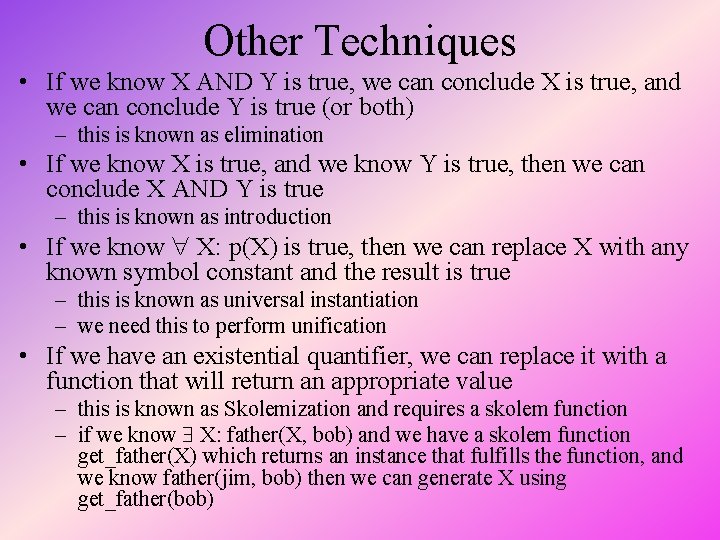 Other Techniques

• If we know X AND Y is true, we can conclude X is true, and we can conclude Y is true (or both)
– this is known as elimination

• If we know X is true, and we know Y is true, then we can conclude X AND Y is true
– this is known as introduction

• If we know $\forall$ X: p(X) is true, then we can replace X with any known symbol constant and the result is true
– this is known as universal instantiation
– we need this to perform unification

• If we have an existential quantifier, we can replace it with a function that will return an appropriate value
– this is known as Skolemization and requires a skolem function
– if we know $\exists$ X: father(X, bob) and we have a skolem function get_father(X) which returns an instance that fulfills the function, and we know father(jim, bob) then we can generate X using get_father(bob)